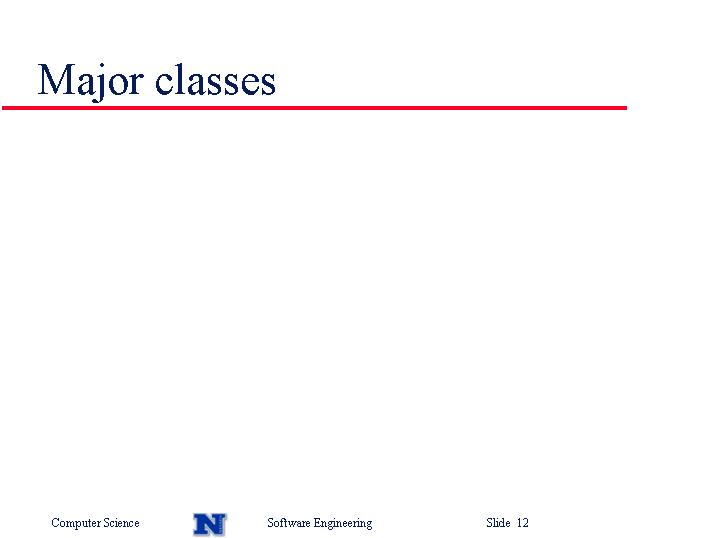 Major classes

Computer Science N Software Engineering Slide 12